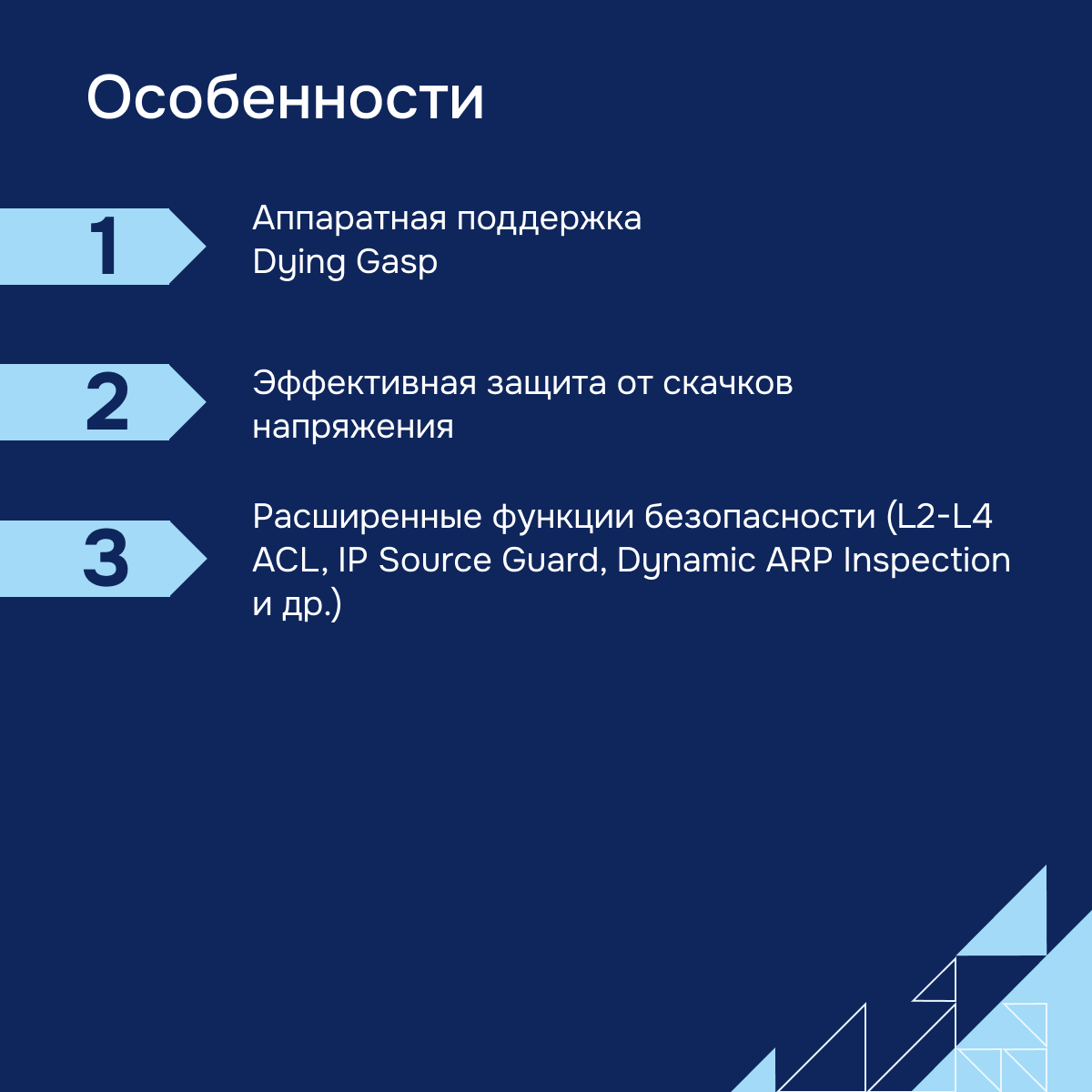 Особенности

1

Аппаратная поддержка Dying Gasp

2

Эффективная защита от скачков напряжения

3

Расширенные функции безопасности (L2-L4 ACL, IP Source Guard, Dynamic ARP Inspection и др.)